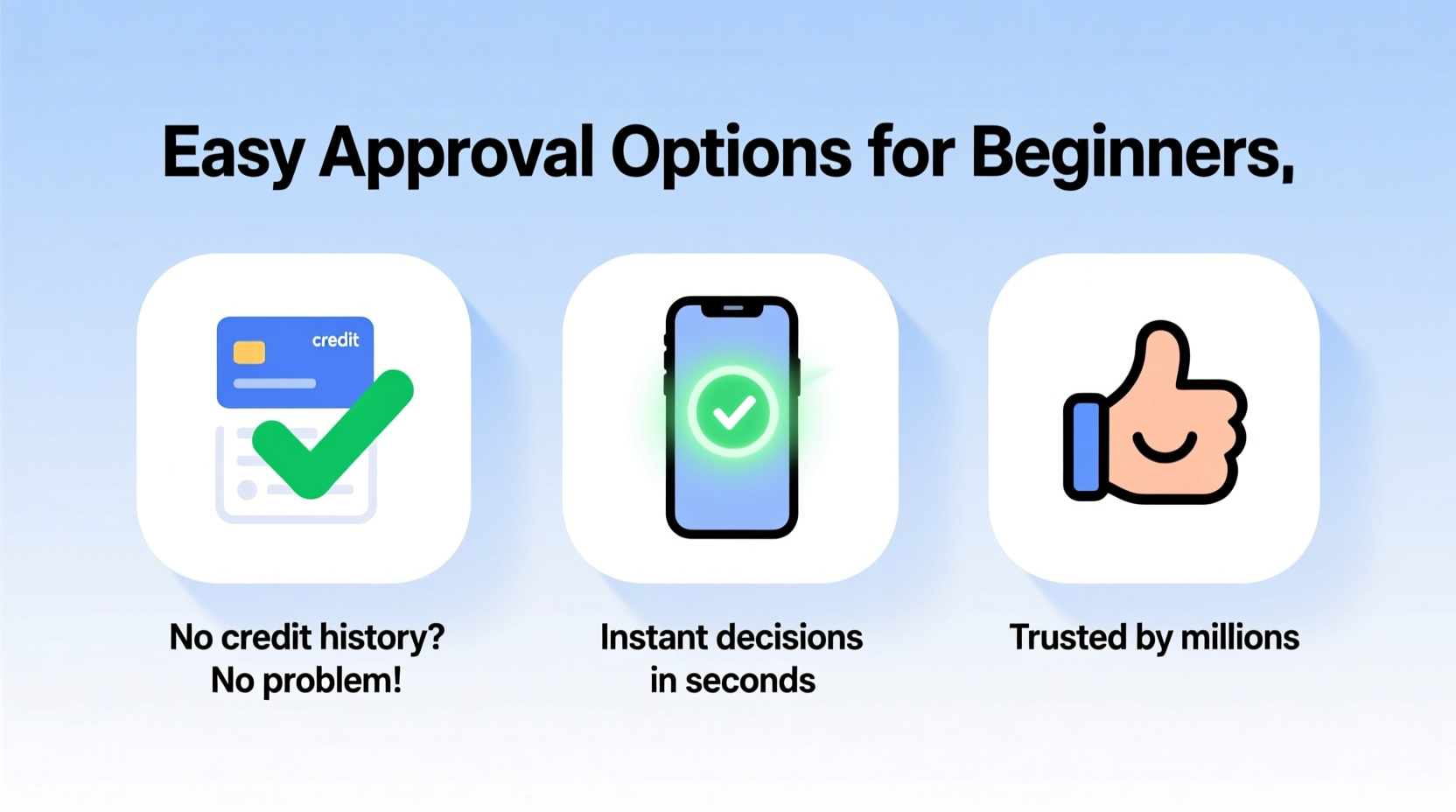 Easy Approval Options for Beginners,

credit

No credit history? No problem!

Instant decisions in seconds

Trusted by millions